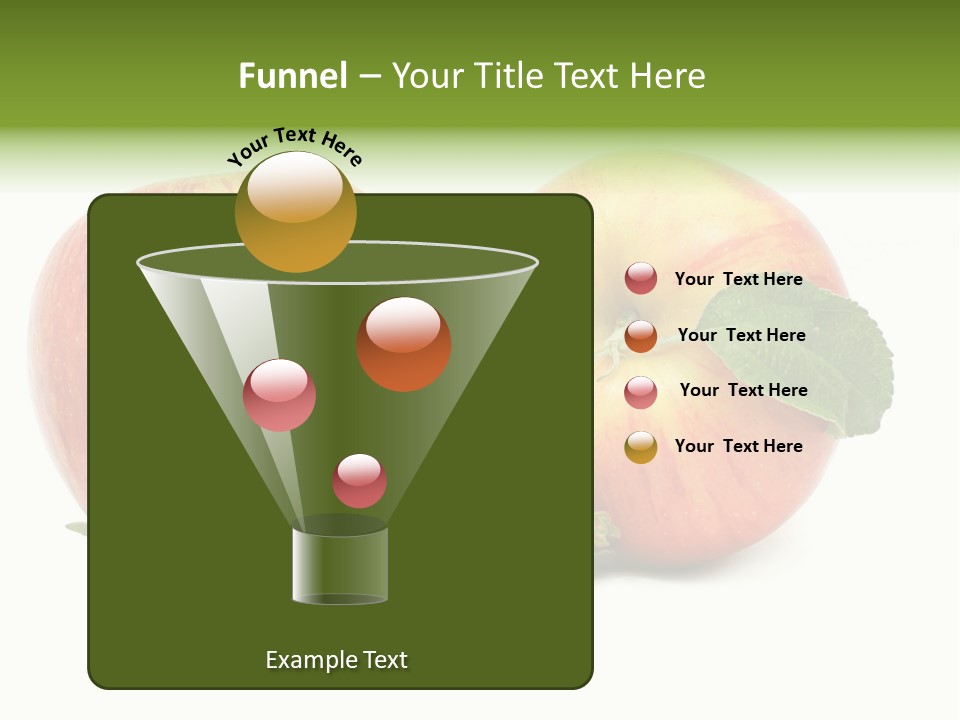 Funnel – Your Title Text Here

Your Text Here

Your Text Here

Your Text Here

Your Text Here

Your Text Here

Example Text